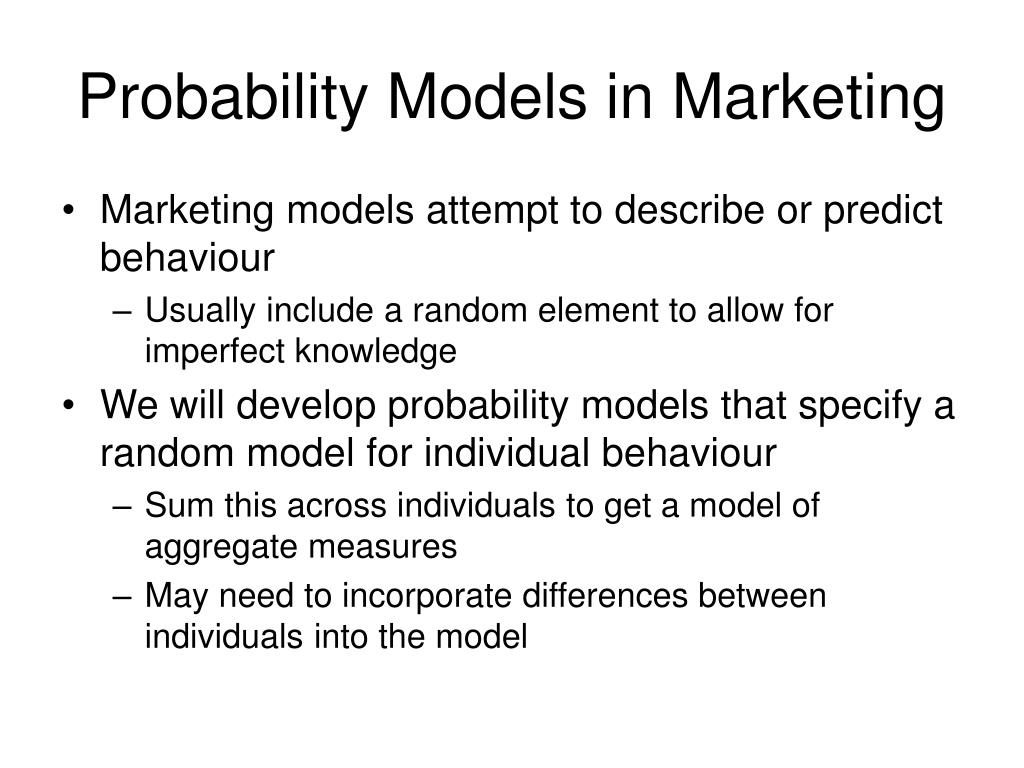 Probability Models in Marketing

• Marketing models attempt to describe or predict behaviour
– Usually include a random element to allow for imperfect knowledge

• We will develop probability models that specify a random model for individual behaviour
– Sum this across individuals to get a model of aggregate measures
– May need to incorporate differences between individuals into the model